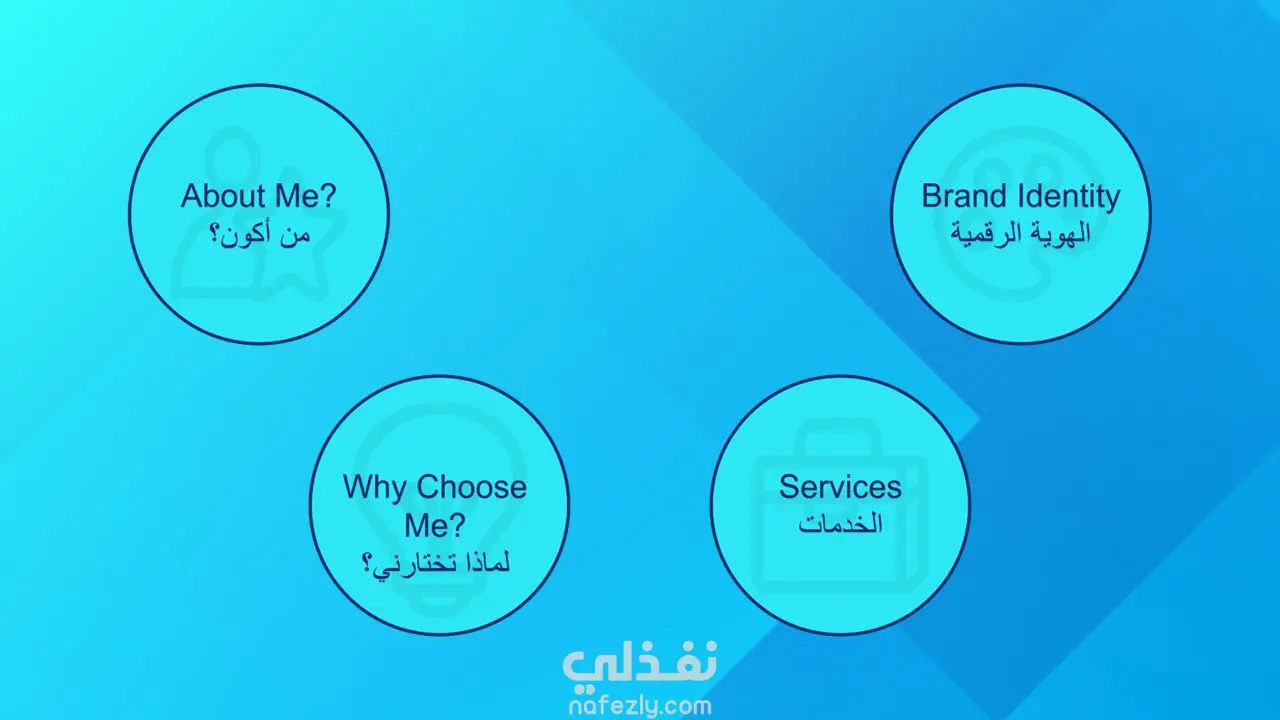 About Me?
من أكون؟

Brand Identity
الهوية الرقمية

Why Choose Me?
لماذا تختارني؟

Services
الخدمات

نفذلي
nafezly.com